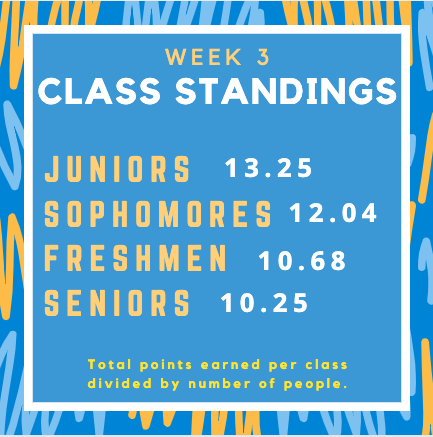 WEEK 3
CLASS STANDINGS

JUNIORS 13.25
SOPHOMORES 12.04
FRESHMEN 10.68
SENIORS 10.25

Total points earned per class divided by number of people.